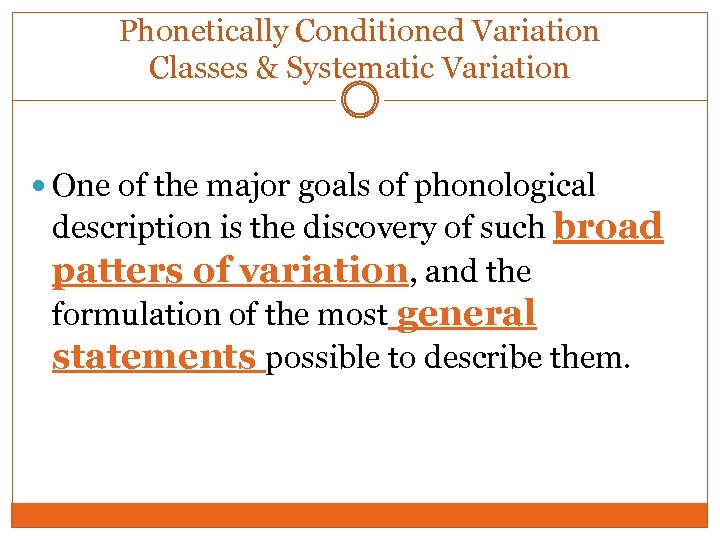 Phonetically Conditioned Variation
Classes & Systematic Variation

One of the major goals of phonological description is the discovery of such broad patters of variation, and the formulation of the most general statements possible to describe them.